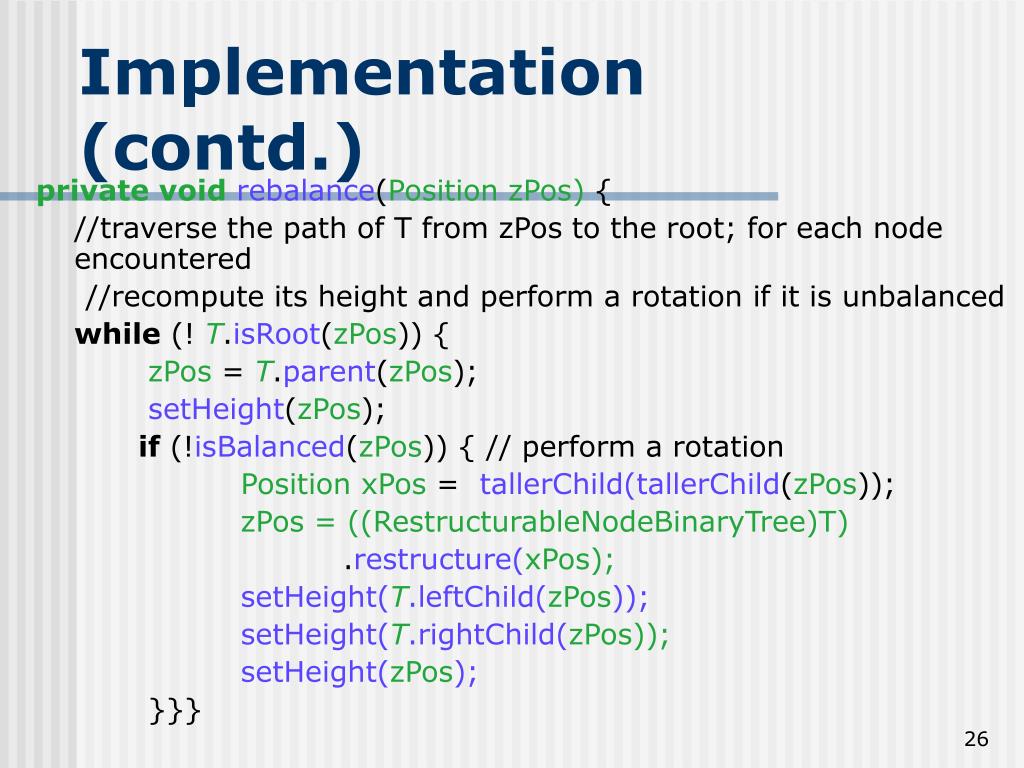 Implementation (contd.)

private void rebalance(Position zPos) {
//traverse the path of T from zPos to the root; for each node encountered
//recompute its height and perform a rotation if it is unbalanced
while (! T.isRoot(zPos)) {
zPos = T.parent(zPos);
setHeight(zPos);
if (!isBalanced(zPos)) { // perform a rotation
Position xPos = tallerChild(tallerChild(zPos));
zPos = ((RestructurableNodeBinaryTree)T)
.restructure(xPos);
setHeight(T.leftChild(zPos));
setHeight(T.rightChild(zPos));
setHeight(zPos);
}}}

26